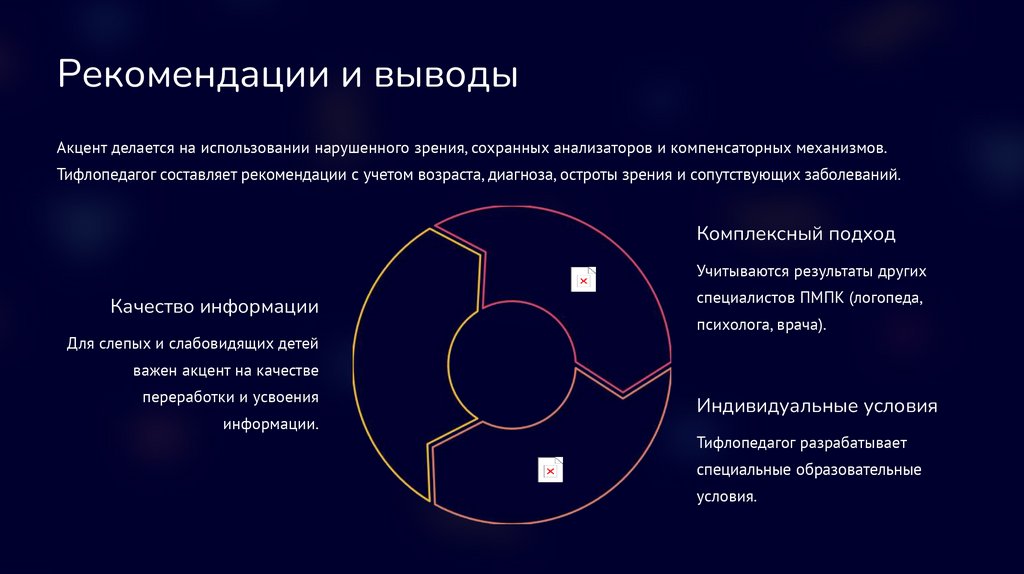 Рекомендации и выводы

Акцент делается на использовании нарушенного зрения, сохранных анализаторов и компенсаторных механизмов. Тифлопедагог составляет рекомендации с учетом возраста, диагноза, остроты зрения и сопутствующих заболеваний.

Качество информации

Для слепых и слабовидящих детей важен акцент на качестве переработки и усвоения информации.

Комплексный подход

Учитываются результаты других специалистов ПМПК (логопеда, психолога, врача).

Индивидуальные условия

Тифлопедагог разрабатывает специальные образовательные условия.